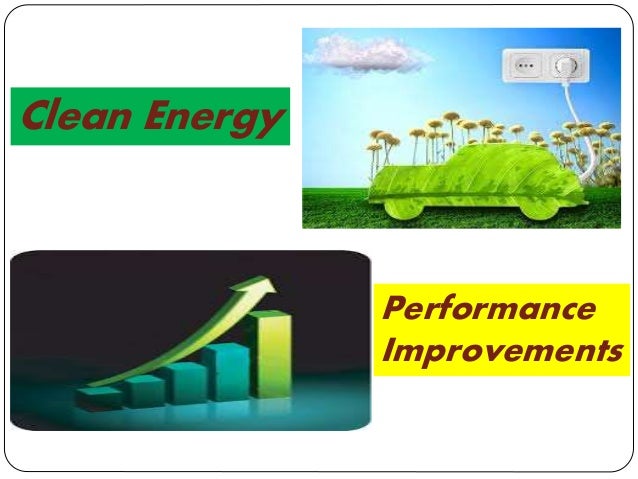 Clean Energy

Performance Improvements